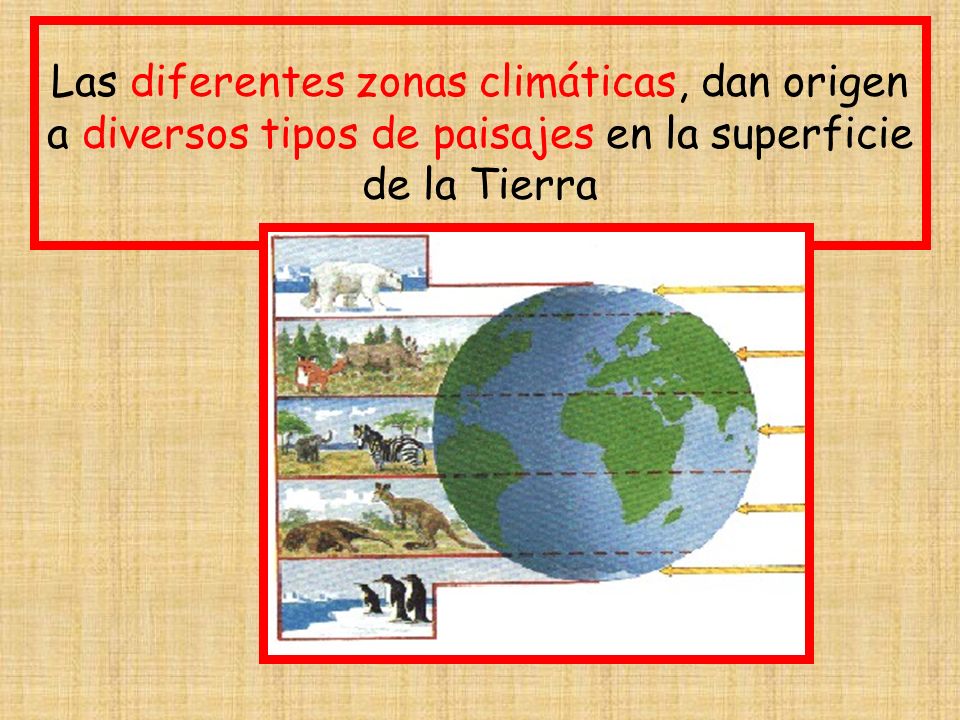 Las diferentes zonas climáticas, dan origen a diversos tipos de paisajes en la superficie de la Tierra